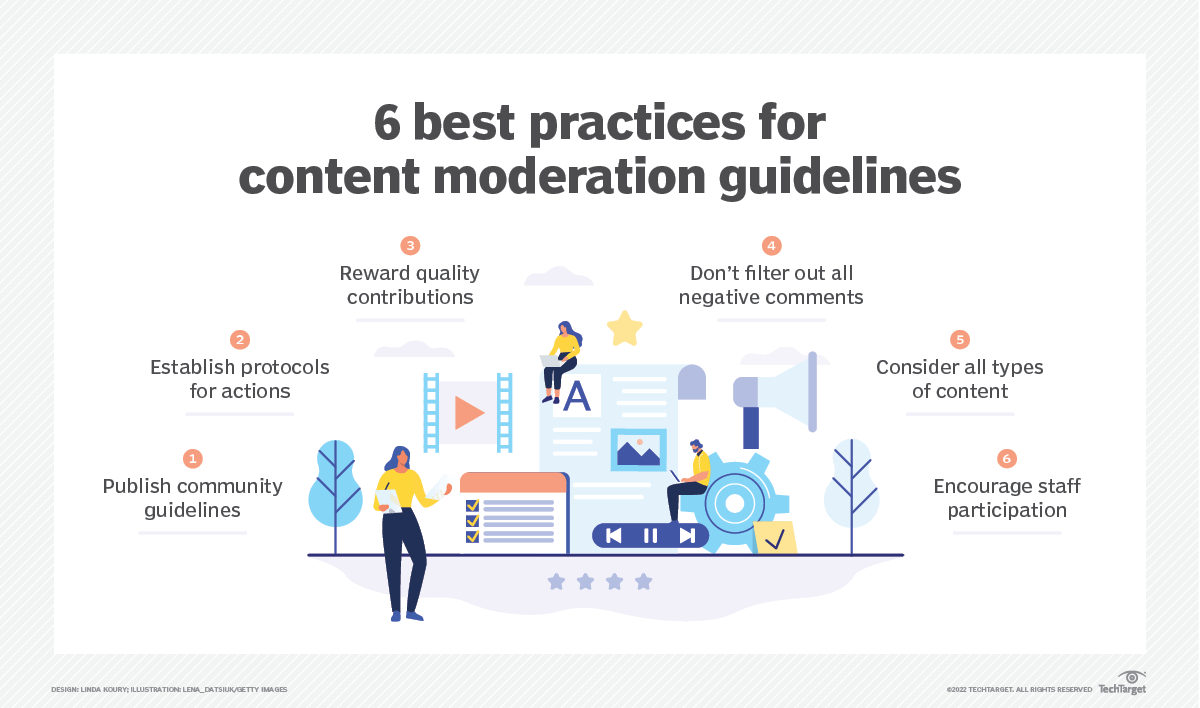 6 best practices for content moderation guidelines

1
Publish community guidelines

2
Establish protocols for actions

3
Reward quality contributions

4
Don't filter out all negative comments

5
Consider all types of content

6
Encourage staff participation

A

DESIGN: LINDA KOURY; ILLUSTRATION: LENA_DATSIUK/GETTY IMAGES

©2022 TECHTARGET. ALL RIGHTS RESERVED TechTarget